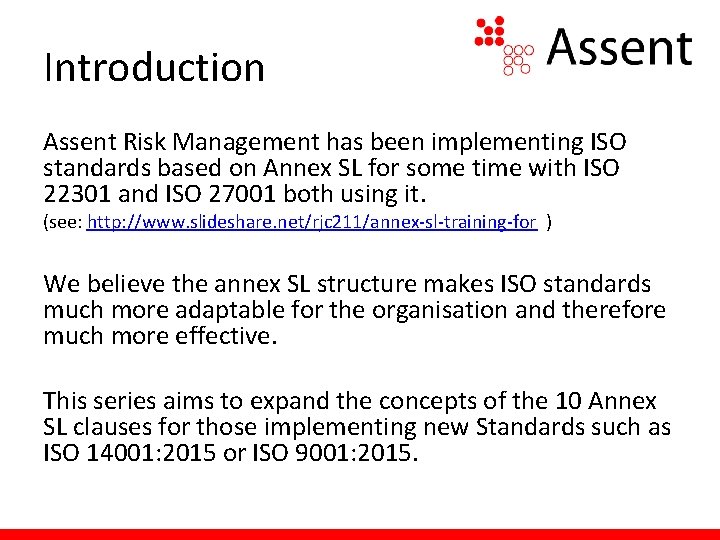 Introduction

Assent

Assent Risk Management has been implementing ISO standards based on Annex SL for some time with ISO 22301 and ISO 27001 both using it.

(see: http://www.slideshare.net/rjc211/annex-sl-training-for )

We believe the annex SL structure makes ISO standards much more adaptable for the organisation and therefore much more effective.

This series aims to expand the concepts of the 10 Annex SL clauses for those implementing new Standards such as ISO 14001:2015 or ISO 9001:2015.